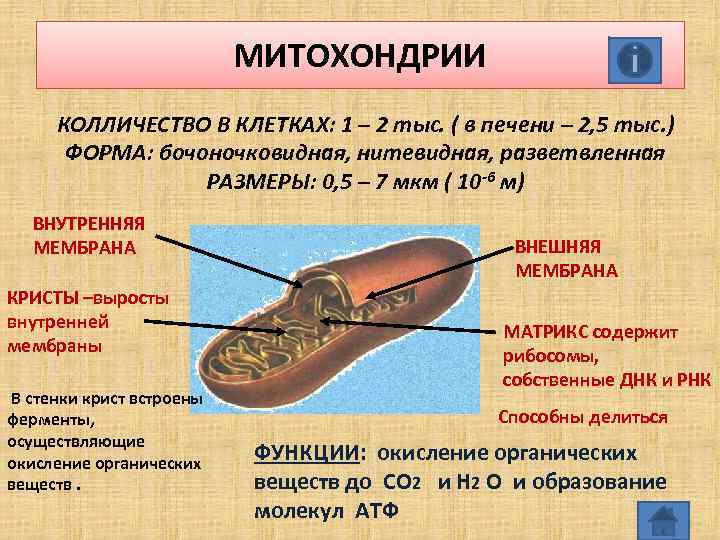 МИТОХОНДРИИ

i

КОЛЛИЧЕСТВО В КЛЕТКАХ: 1 – 2 тыс. ( в печени – 2,5 тыс.)
ФОРМА: бочоночковидная, нитевидная, разветвленная
РАЗМЕРЫ: 0,5 – 7 мкм ( $10^{-6}$ м)

ВНУТРЕННЯЯ МЕМБРАНА

ВНЕШНЯЯ МЕМБРАНА

КРИСТЫ –выросты внутренней мембраны

МАТРИКС содержит рибосомы, собственные ДНК и РНК

В стенки крист встроены ферменты, осуществляющие окисление органических веществ .

Способны делиться

ФУНКЦИИ: окисление органических веществ до $CO_2$ и $H_2O$ и образование молекул АТФ